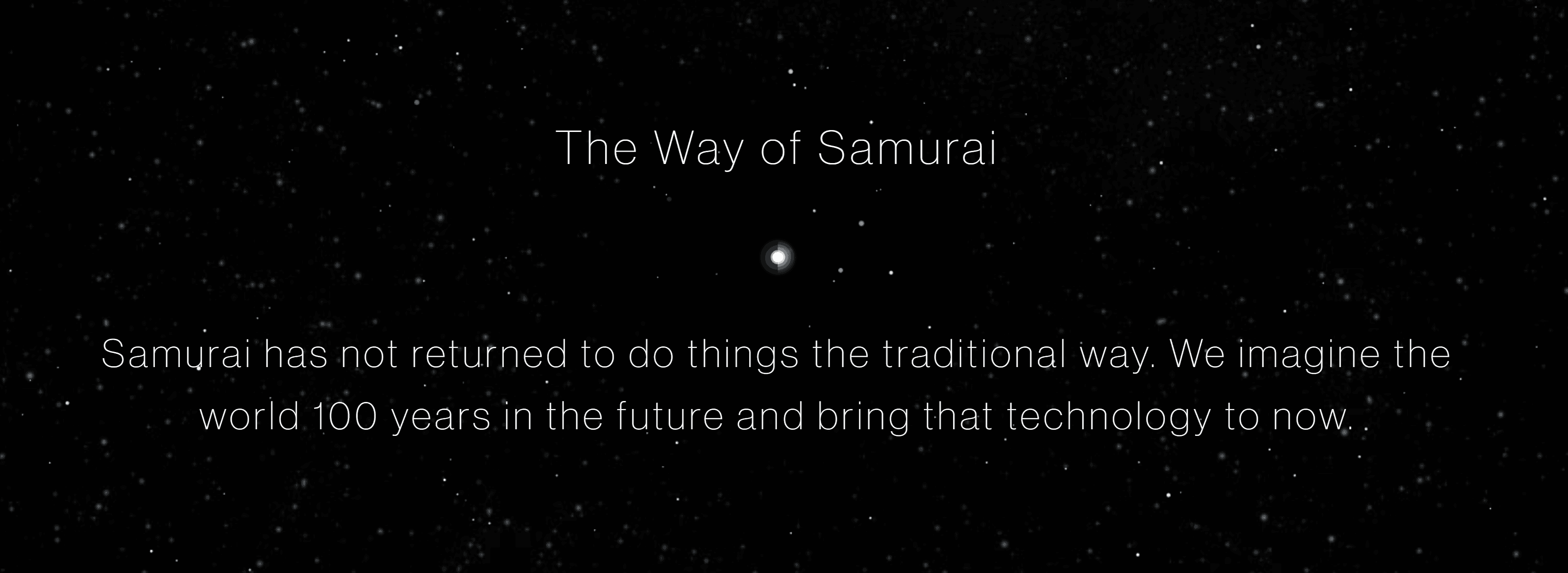 The Way of Samurai

Samurai has not returned to do things the traditional way. We imagine the world 100 years in the future and bring that technology to now.